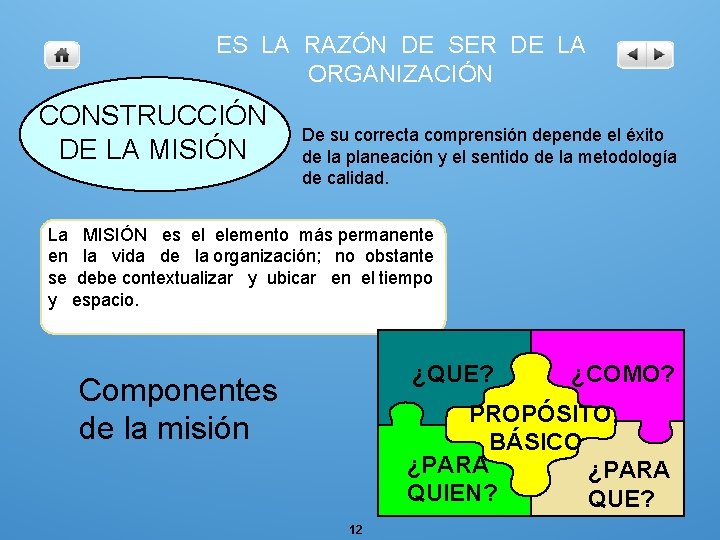 ES LA RAZÓN DE SER DE LA ORGANIZACIÓN

CONSTRUCCIÓN DE LA MISIÓN

De su correcta comprensión depende el éxito de la planeación y el sentido de la metodología de calidad.

La MISIÓN es el elemento más permanente en la vida de la organización; no obstante se debe contextualizar y ubicar en el tiempo y espacio.

Componentes de la misión

¿QUE?

¿COMO?

PROPÓSITO BÁSICO

¿PARA QUIEN?

¿PARA QUE?

12